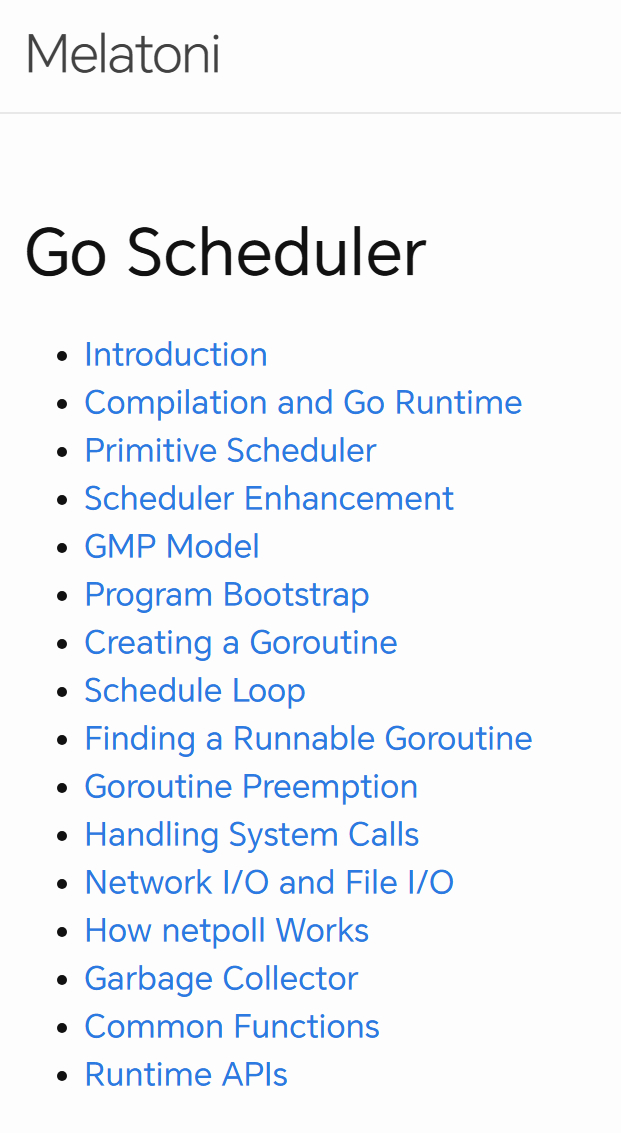 Melatoni

Go Scheduler

- Introduction
- Compilation and Go Runtime
- Primitive Scheduler
- Scheduler Enhancement
- GMP Model
- Program Bootstrap
- Creating a Goroutine
- Schedule Loop
- Finding a Runnable Goroutine
- Goroutine Preemption
- Handling System Calls
- Network I/O and File I/O
- How netpoll Works
- Garbage Collector
- Common Functions
- Runtime APIs